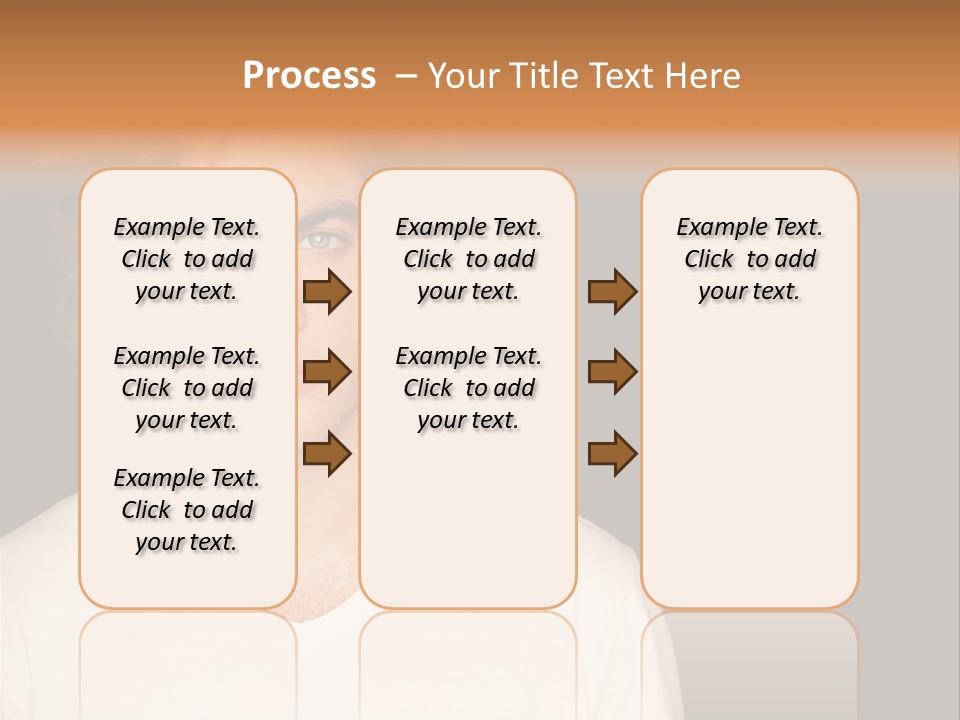 Process – Your Title Text Here

Example Text. Click to add your text.

Example Text. Click to add your text.

Example Text. Click to add your text.

Example Text. Click to add your text.

Example Text. Click to add your text.

Example Text. Click to add your text.